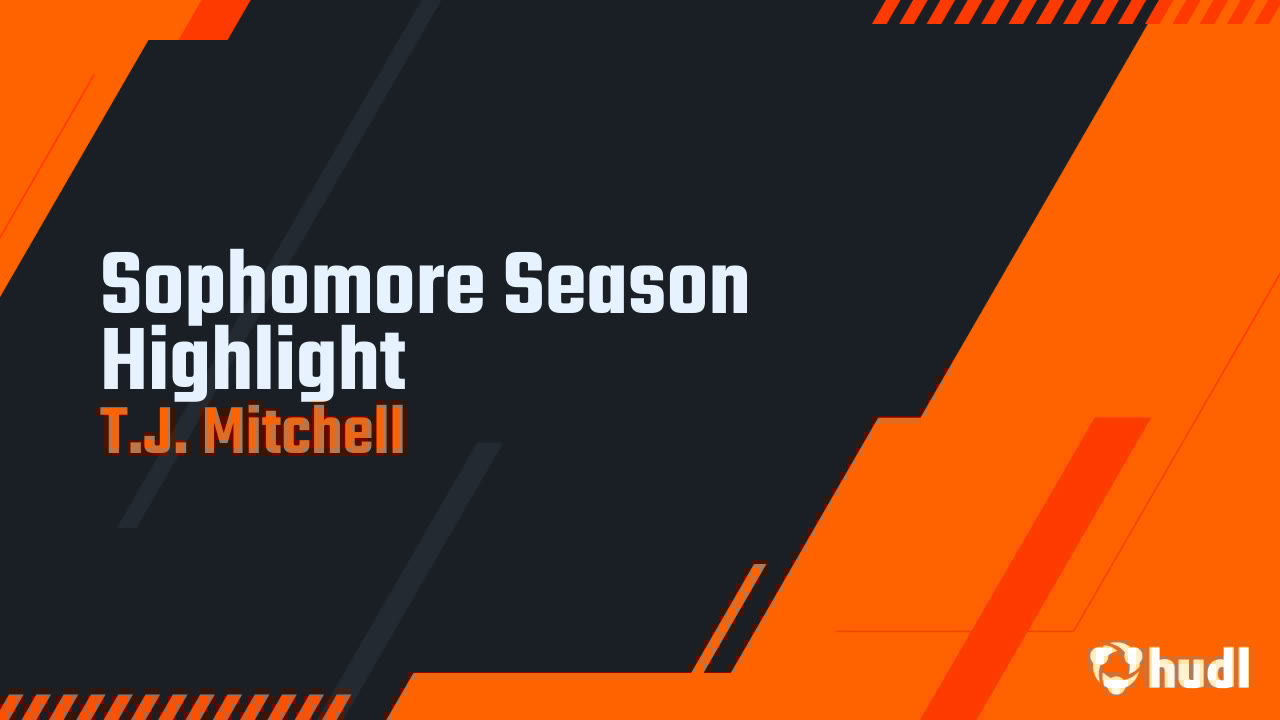 Sophomore Season Highlight
T.J. Mitchell

hudl